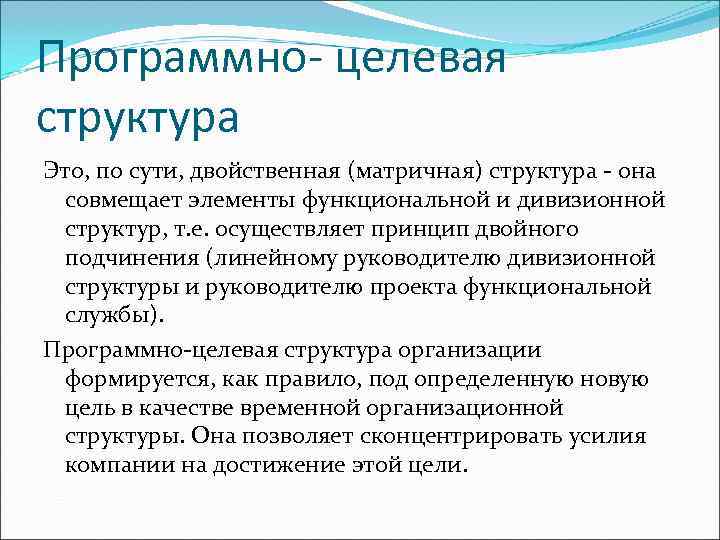 Программно- целевая структура

Это, по сути, двойственная (матричная) структура - она совмещает элементы функциональной и дивизионной структур, т.е. осуществляет принцип двойного подчинения (линейному руководителю дивизионной структуры и руководителю проекта функциональной службы).

Программно-целевая структура организации формируется, как правило, под определенную новую цель в качестве временной организационной структуры. Она позволяет сконцентрировать усилия компании на достижение этой цели.